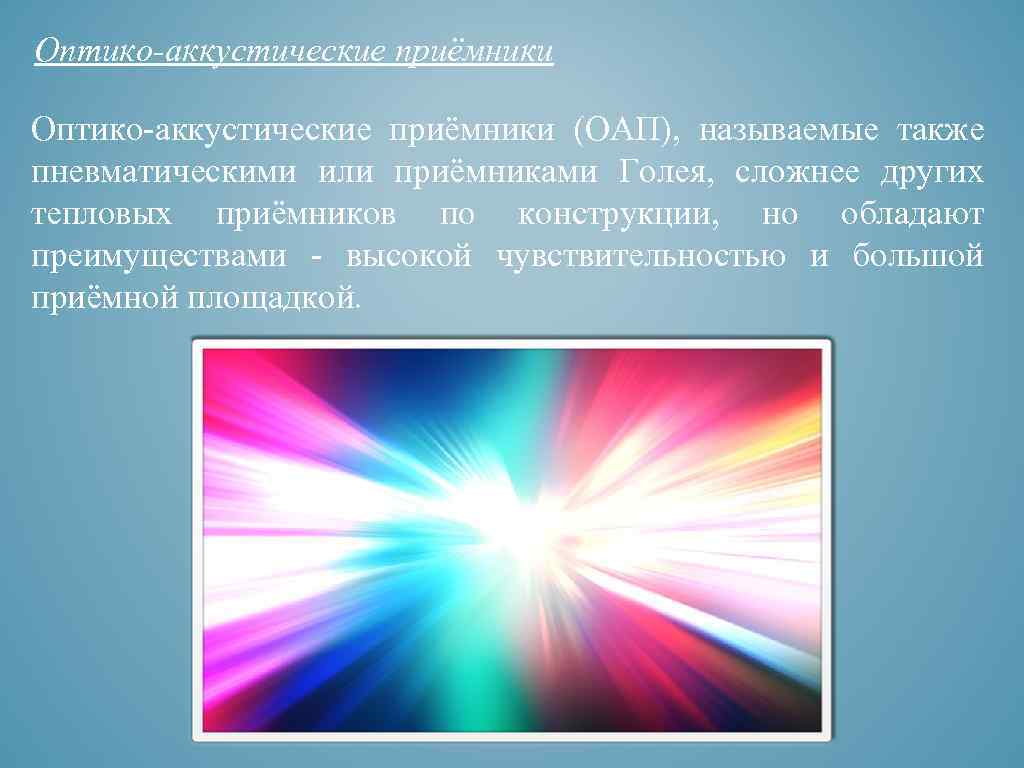 Оптико-аккустические приёмники

Оптико-аккустические приёмники (ОАП), называемые также пневматическими или приёмниками Голея, сложнее других тепловых приёмников по конструкции, но обладают преимуществами - высокой чувствительностью и большой приёмной площадкой.